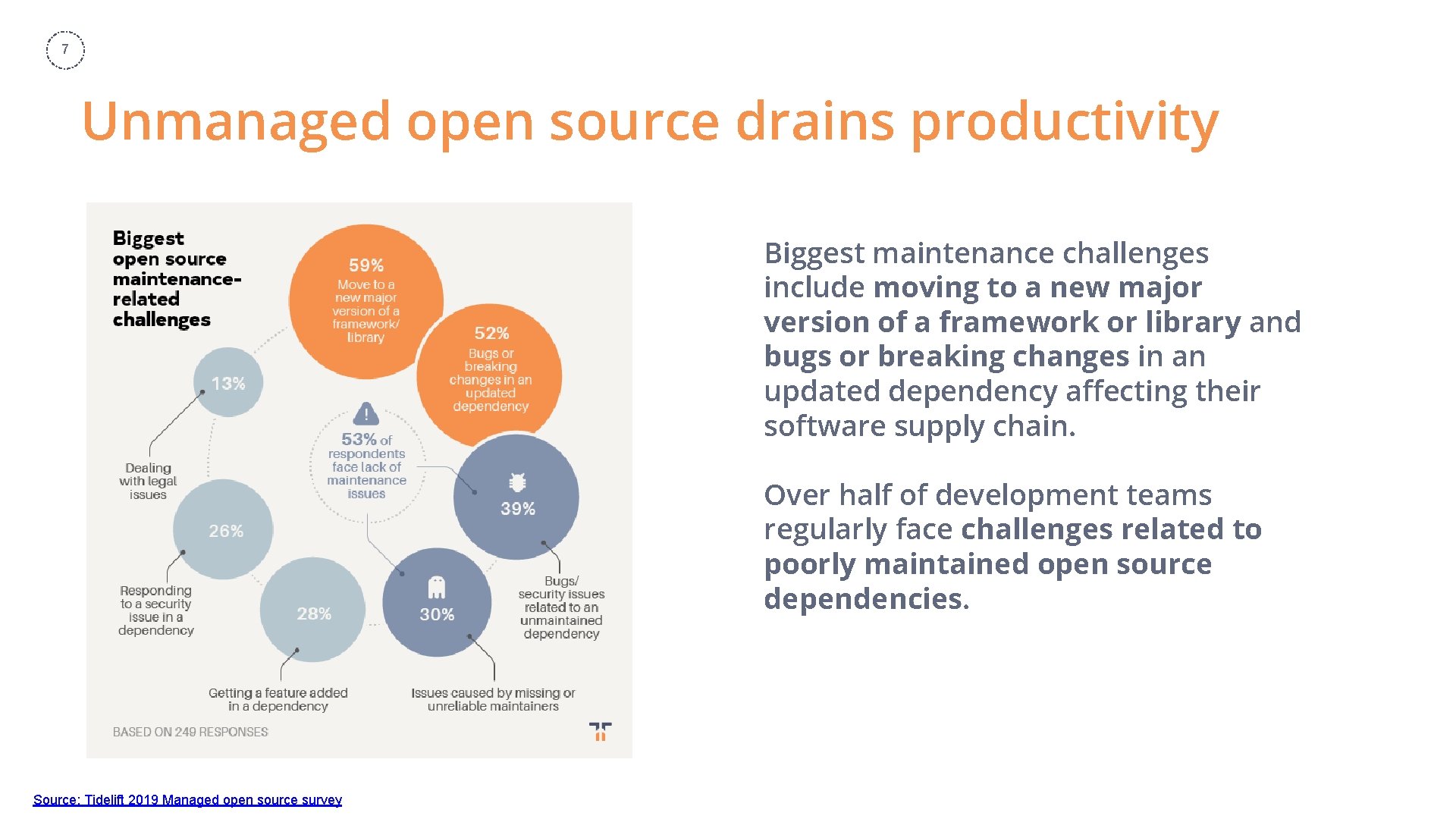 7

Unmanaged open source drains productivity

Biggest open source maintenance-related challenges

59% Move to a new major version of a framework/library

52% Bugs or breaking changes in an updated dependency

13%

Dealing with legal issues

53% of respondents face lack of maintenance issues

39%

26%

Responding to a security issue in a dependency

28%

30%

Bugs/security issues related to an unmaintained dependency

Getting a feature added in a dependency

Issues caused by missing or unreliable maintainers

BASED ON 249 RESPONSES

Biggest maintenance challenges include moving to a new major version of a framework or library and bugs or breaking changes in an updated dependency affecting their software supply chain.

Over half of development teams regularly face challenges related to poorly maintained open source dependencies.

Source: Tidelift 2019 Managed open source survey